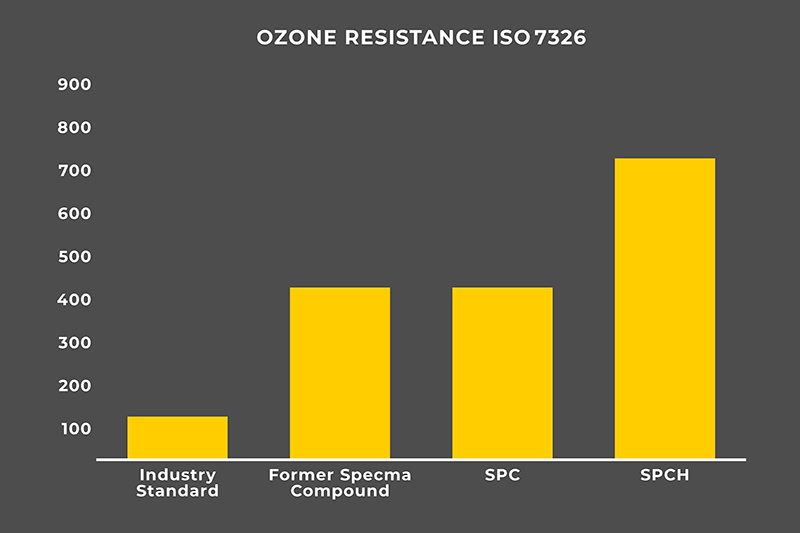 OZONE RESISTANCE ISO 7326

900
800
700
600
500
400
300
200
100

Industry Standard
Former Specma Compound
SPC
SPCH